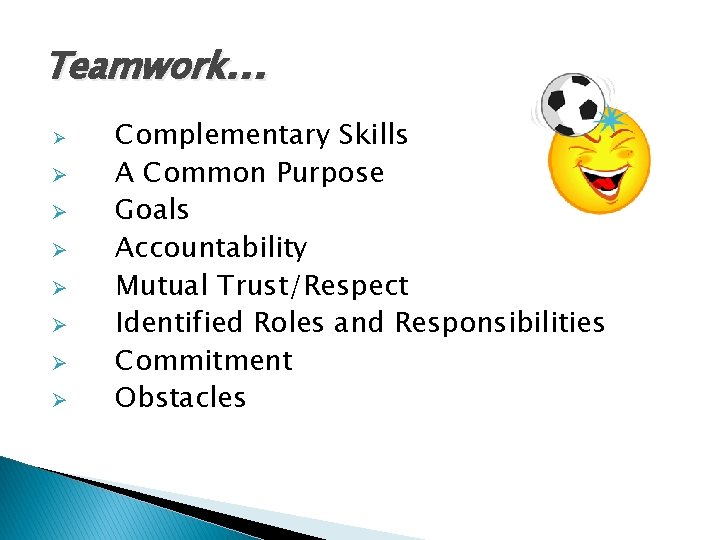 Teamwork…

➢ Complementary Skills
➢ A Common Purpose
➢ Goals
➢ Accountability
➢ Mutual Trust/Respect
➢ Identified Roles and Responsibilities
➢ Commitment
➢ Obstacles